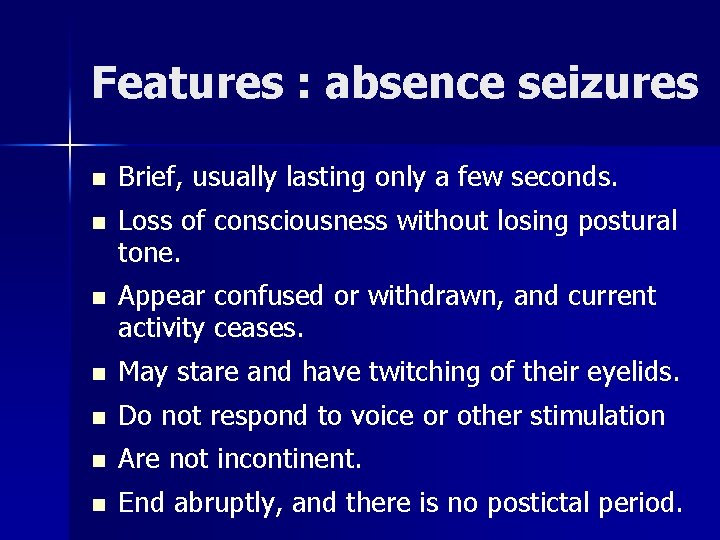 Features : absence seizures

- Brief, usually lasting only a few seconds.
- Loss of consciousness without losing postural tone.
- Appear confused or withdrawn, and current activity ceases.
- May stare and have twitching of their eyelids.
- Do not respond to voice or other stimulation
- Are not incontinent.
- End abruptly, and there is no postictal period.